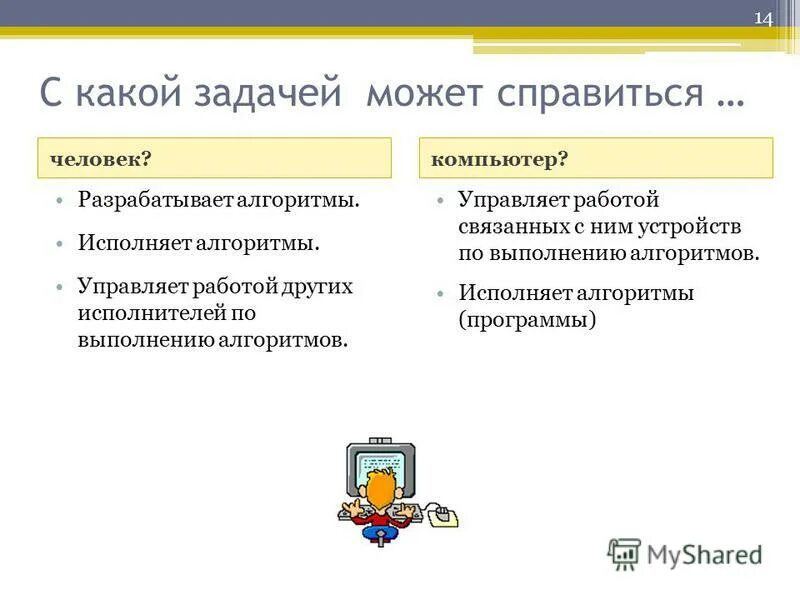 14

С какой задачей может справиться …

человек?

• Разрабатывает алгоритмы.
• Исполняет алгоритмы.
• Управляет работой других исполнителей по выполнению алгоритмов.

компьютер?

• Управляет работой связанных с ним устройств по выполнению алгоритмов.
• Исполняет алгоритмы (программы)

MyShared